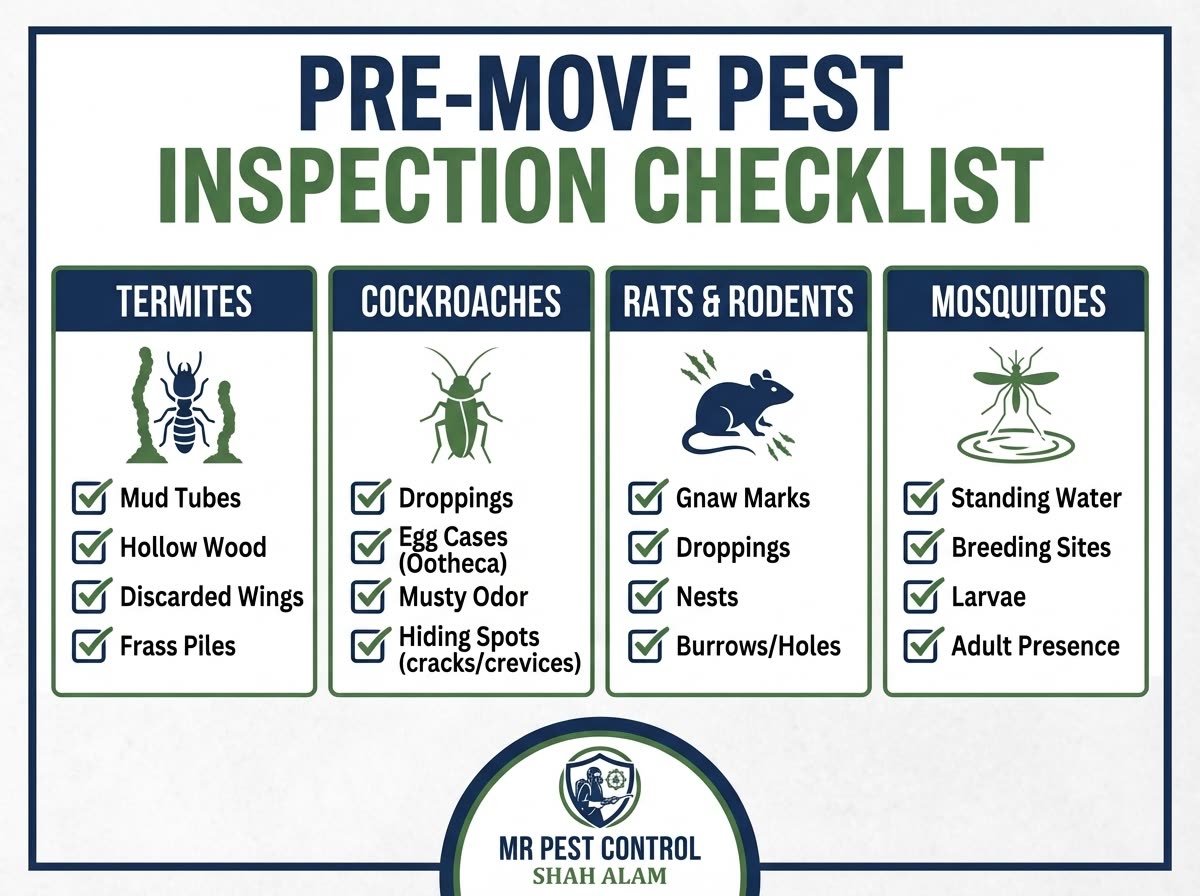 PRE-MOVE PEST
INSPECTION CHECKLIST

TERMITES
Mud Tubes
Hollow Wood
Discarded Wings
Frass Piles

COCKROACHES
Droppings
Egg Cases (Ootheca)
Musty Odor
Hiding Spots (cracks/crevices)

RATS & RODENTS
Gnaw Marks
Droppings
Nests
Burrows/Holes

MOSQUITOES
Standing Water
Breeding Sites
Larvae
Adult Presence

MR PEST CONTROL
SHAH ALAM